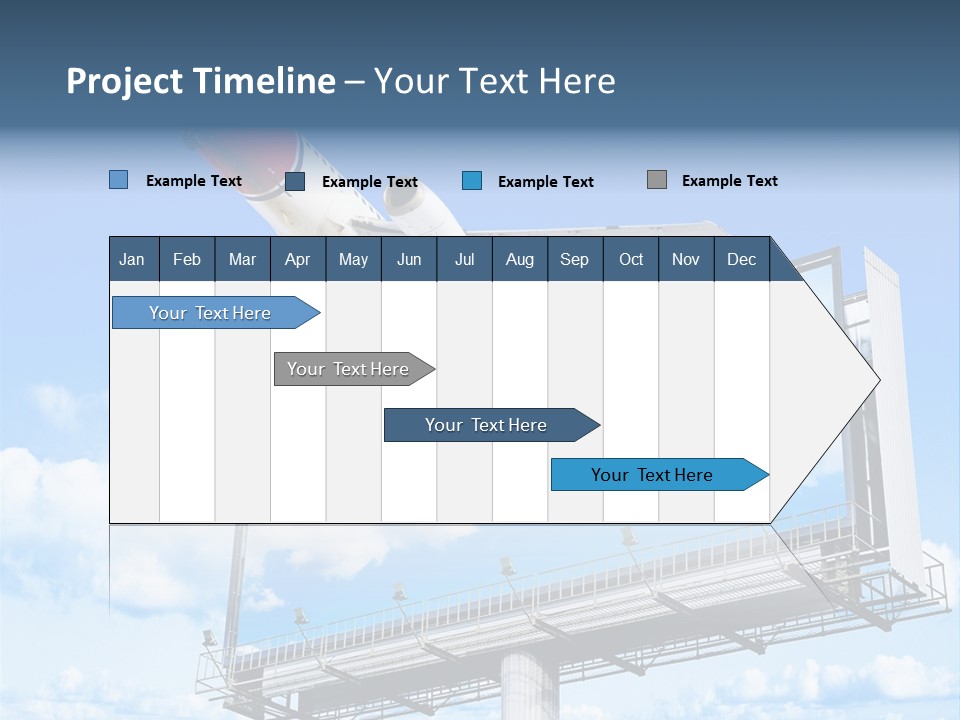 Project Timeline – Your Text Here

Example Text
Example Text
Example Text
Example Text

| Jan | Feb | Mar | Apr | May | Jun | Jul | Aug | Sep | Oct | Nov | Dec |
|---|---|---|---|---|---|---|---|---|---|---|---|

Your Text Here
Your Text Here
Your Text Here
Your Text Here